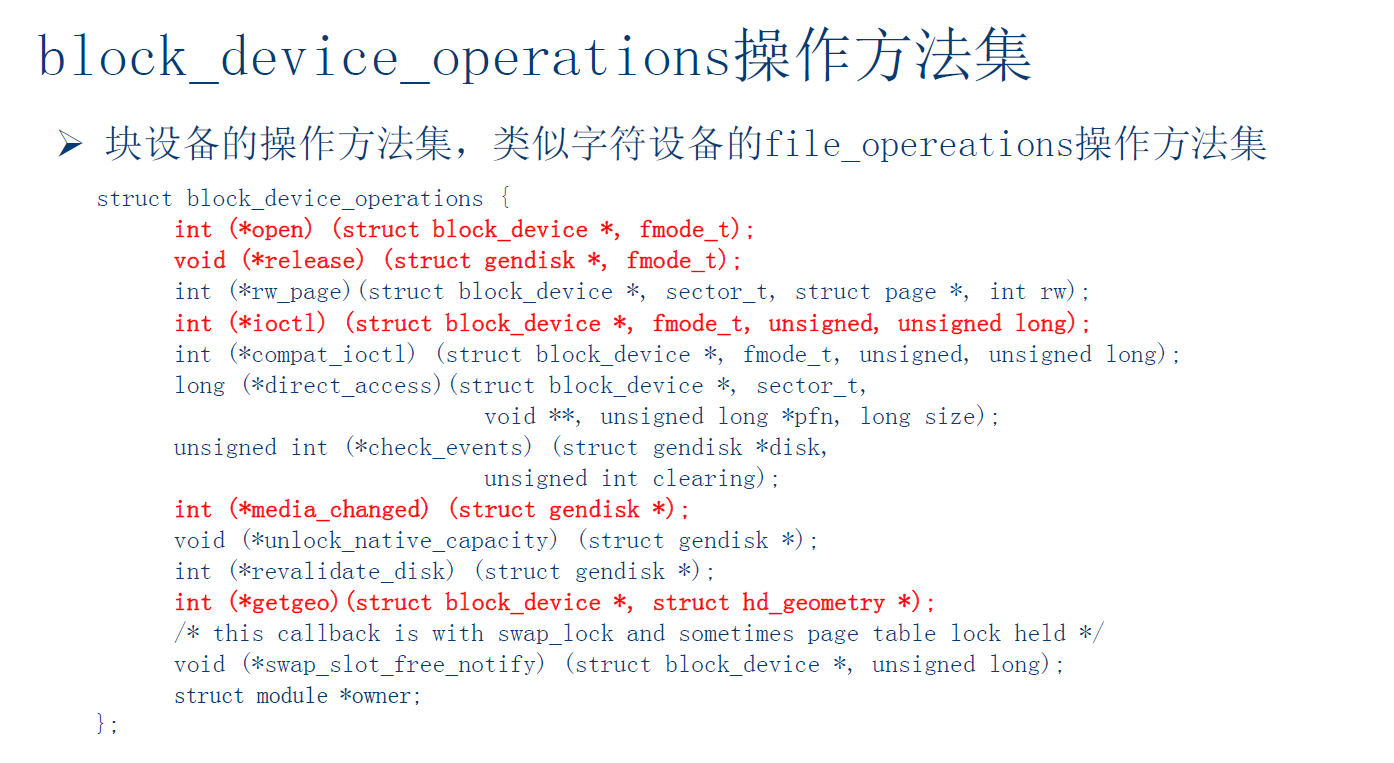 block_device_operations操作方法集

➢ 块设备的操作方法集，类似字符设备的file_opereations操作方法集

struct block_device_operations {
int (*open) (struct block_device *, fmode_t);
void (*release) (struct gendisk *, fmode_t);
int (*rw_page)(struct block_device *, sector_t, struct page *, int rw);
int (*ioctl) (struct block_device *, fmode_t, unsigned, unsigned long);
int (*compat_ioctl) (struct block_device *, fmode_t, unsigned, unsigned long);
long (*direct_access)(struct block_device *, sector_t,
void **, unsigned long *pfn, long size);
unsigned int (*check_events) (struct gendisk *disk,
unsigned int clearing);
int (*media_changed) (struct gendisk *);
void (*unlock_native_capacity) (struct gendisk *);
int (*revalidate_disk) (struct gendisk *);
int (*getgeo)(struct block_device *, struct hd_geometry *);
/* this callback is with swap_lock and sometimes page table lock held */
void (*swap_slot_free_notify) (struct block_device *, unsigned long);
struct module *owner;
};